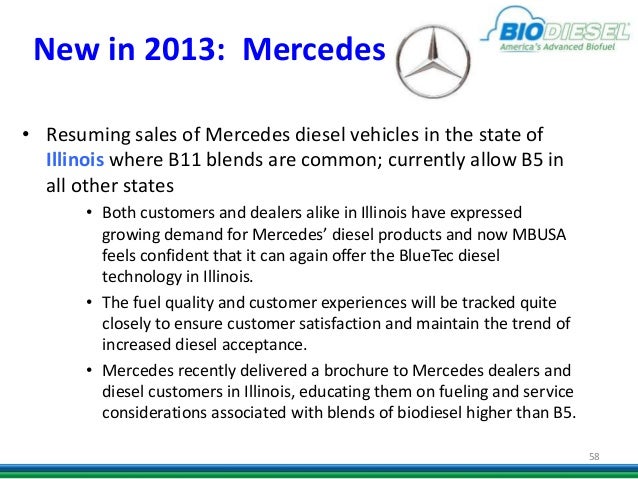 New in 2013: Mercedes

BIODIESEL
America's Advanced Biofuel

• Resuming sales of Mercedes diesel vehicles in the state of Illinois where B11 blends are common; currently allow B5 in all other states

• Both customers and dealers alike in Illinois have expressed growing demand for Mercedes' diesel products and now MBUSA feels confident that it can again offer the BlueTec diesel technology in Illinois.

• The fuel quality and customer experiences will be tracked quite closely to ensure customer satisfaction and maintain the trend of increased diesel acceptance.

• Mercedes recently delivered a brochure to Mercedes dealers and diesel customers in Illinois, educating them on fueling and service considerations associated with blends of biodiesel higher than B5.

58